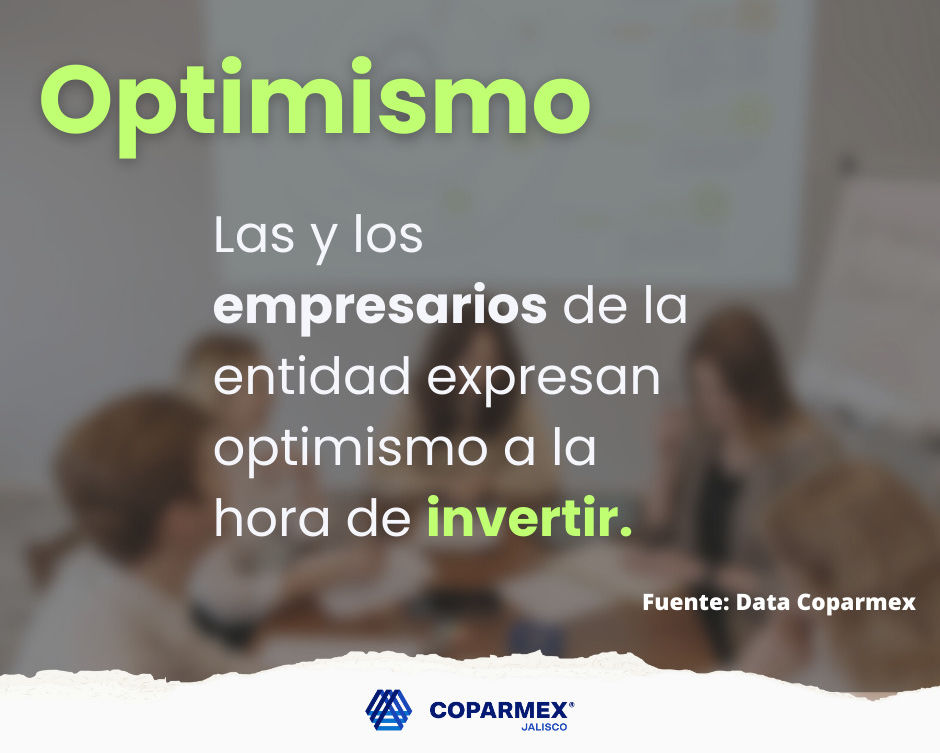 Optimismo

Las y los empresarios de la entidad expresan optimismo a la hora de invertir.

Fuente: Data Coparmex

COPARMEX®
JALISCO